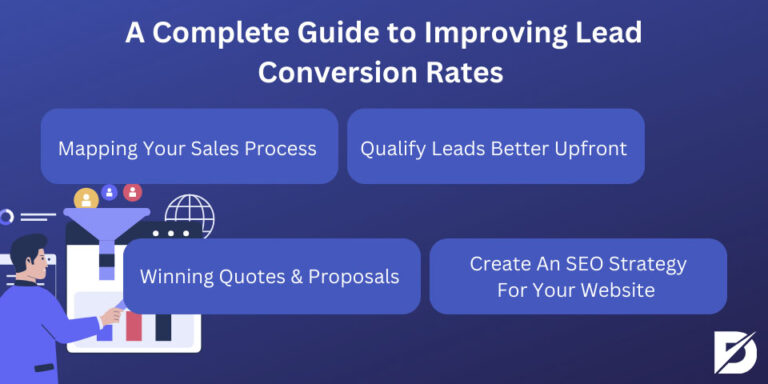 A Complete Guide to Improving Lead Conversion Rates

Mapping Your Sales Process

Qualify Leads Better Upfront

Winning Quotes & Proposals

Create An SEO Strategy For Your Website